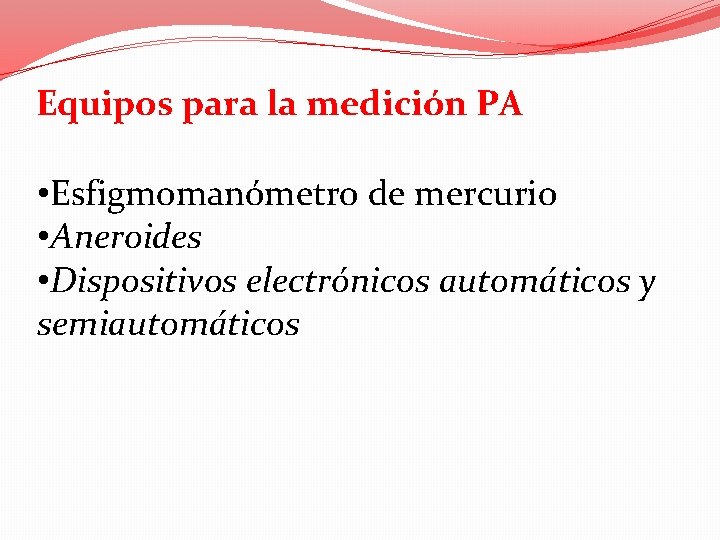 Equipos para la medición PA

•Esfigmomanómetro de mercurio
•Aneroides
•Dispositivos electrónicos automáticos y semiautomáticos